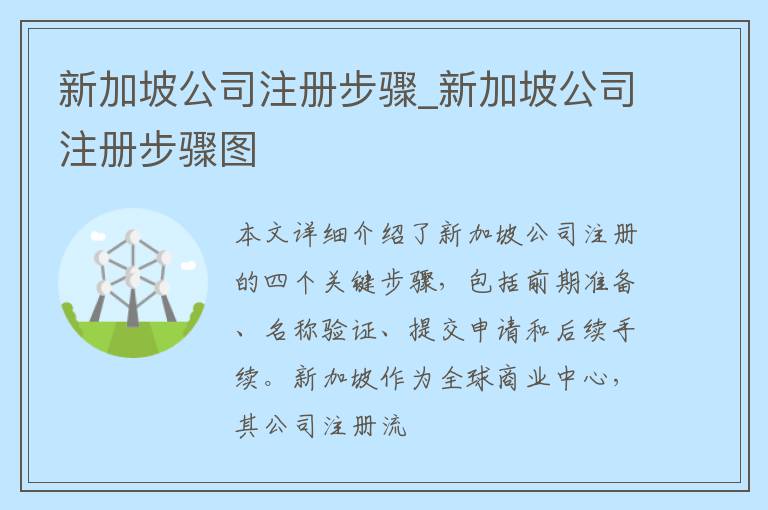 新加坡公司注册步骤_新加坡公司注册步骤图

本文详细介绍了新加坡公司注册的四个关键步骤，包括前期准备、名称验证、提交申请和后续手续。新加坡作为全球商业中心，其公司注册流